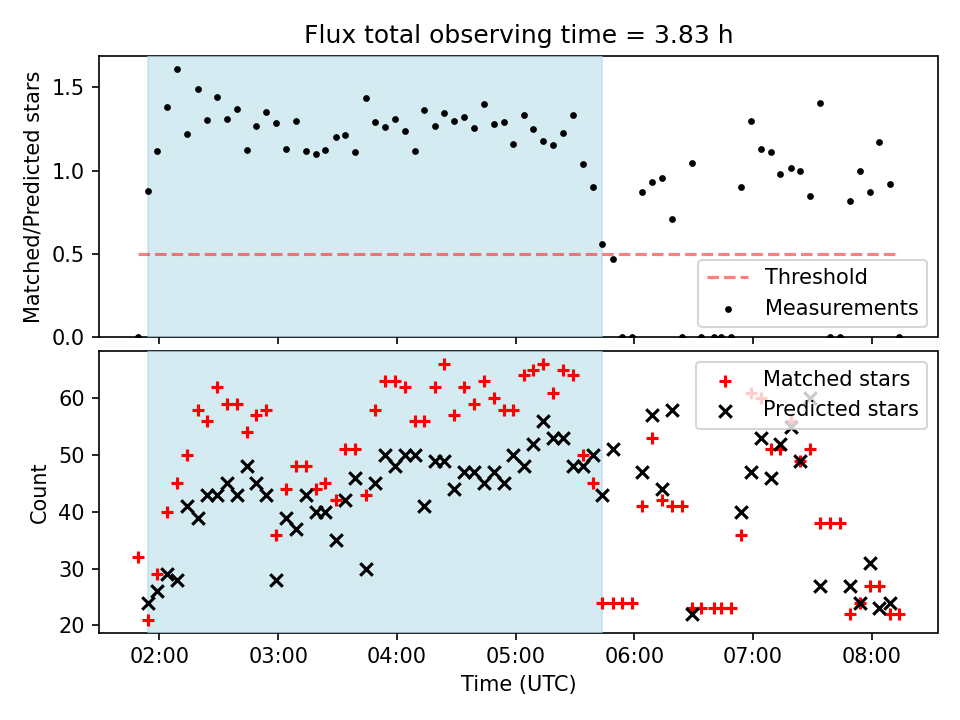 Flux total observing time = 3.83 h

Matched/Predicted stars

1.5
1.0
0.5
0.0

Threshold
Measurements

Count

60
50
40
30
20

Matched stars
Predicted stars

02:00
03:00
04:00
05:00
06:00
07:00
08:00

Time (UTC)